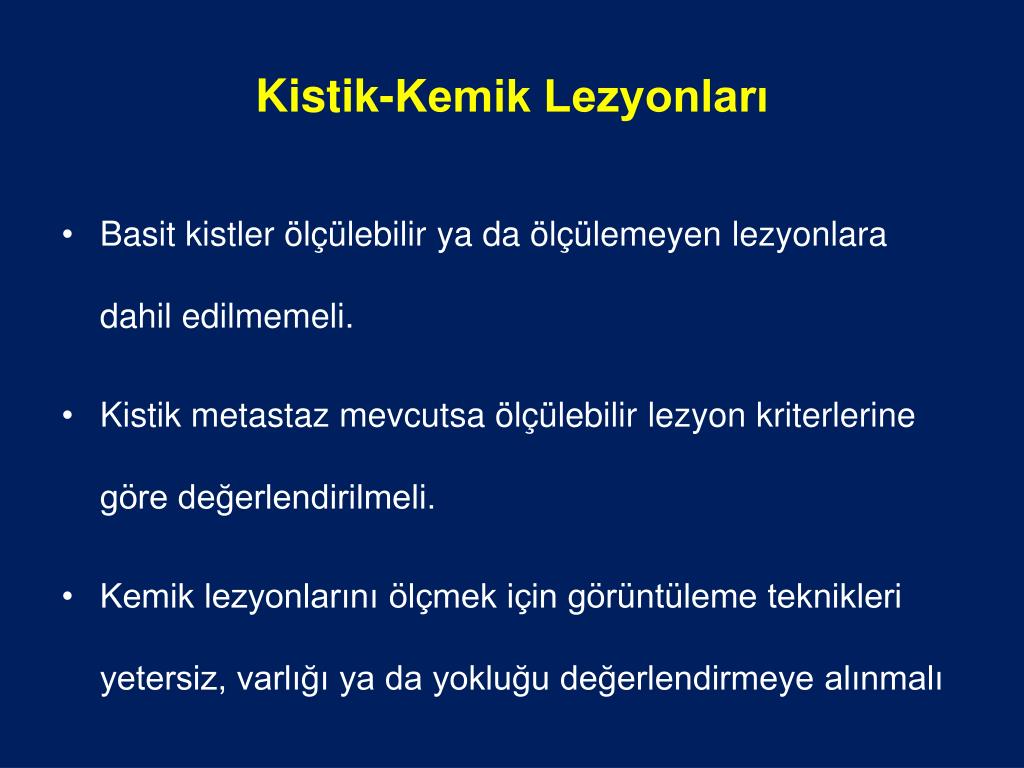 Kistik-Kemik Lezyonları

• Basit kistler ölçülebilir ya da ölçülemeyen lezyonlara dahil edilmemeli.

• Kistik metastaz mevcutsa ölçülebilir lezyon kriterlerine göre değerlendirilmeli.

• Kemik lezyonlarını ölçmek için görüntüleme teknikleri yetersiz, varlığı ya da yokluğu değerlendirmeye alınmalı